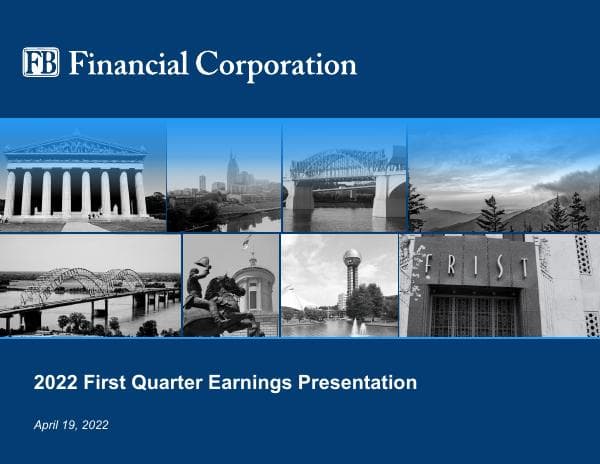 FB Financial Corporation

FIRST

2022 First Quarter Earnings Presentation

April 19, 2022